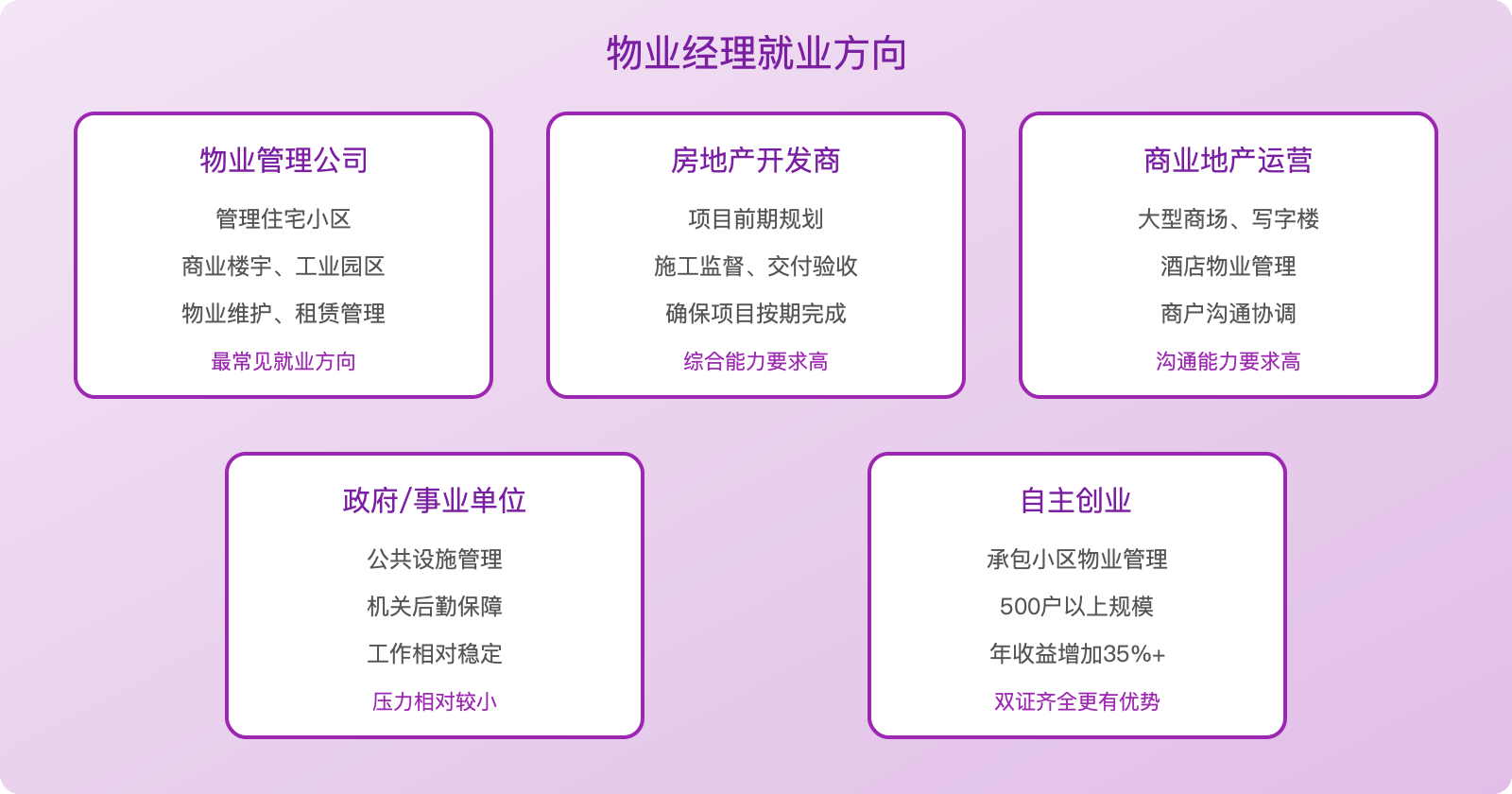 物业经理就业方向

物业管理公司

管理住宅小区

商业楼宇、工业园区

物业维护、租赁管理

最常见就业方向

房地产开发商

项目前期规划

施工监督、交付验收

确保项目按期完成

综合能力要求高

商业地产运营

大型商场、写字楼

酒店物业管理

商户沟通协调

沟通能力要求高

政府/事业单位

公共设施管理

机关后勤保障

工作相对稳定

压力相对较小

自主创业

承包小区物业管理

500户以上规模

年收益增加35%+

双证齐全更有优势